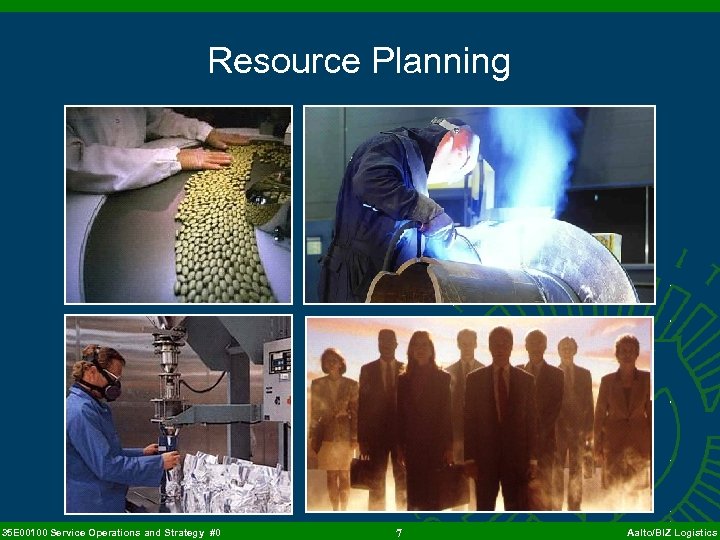 Resource Planning

35E00100 Service Operations and Strategy #0

7

Aalto/BIZ Logistics